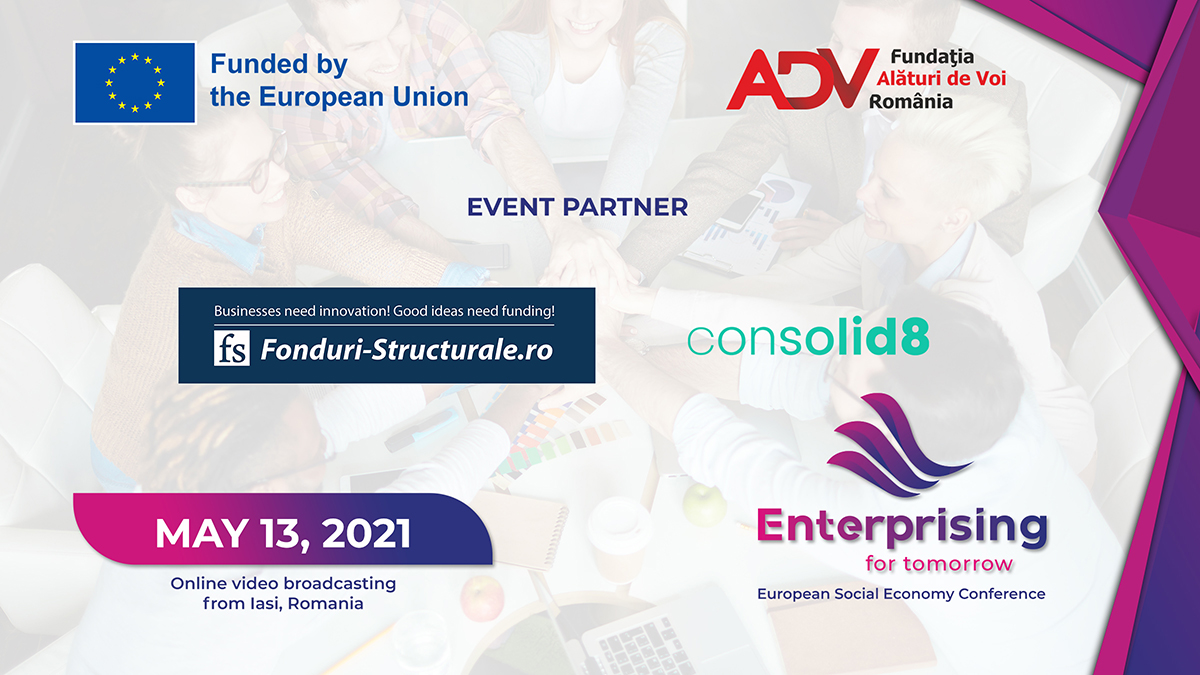 Funded by the European Union

ADV Fundația Alături de Voi România

EVENT PARTNER

Businesses need innovation! Good ideas need funding!
fs Fonduri-Structurale.ro

consolid8

MAY 13, 2021

Online video broadcasting from Iasi, Romania

Enterprising
for tomorrow
European Social Economy Conference